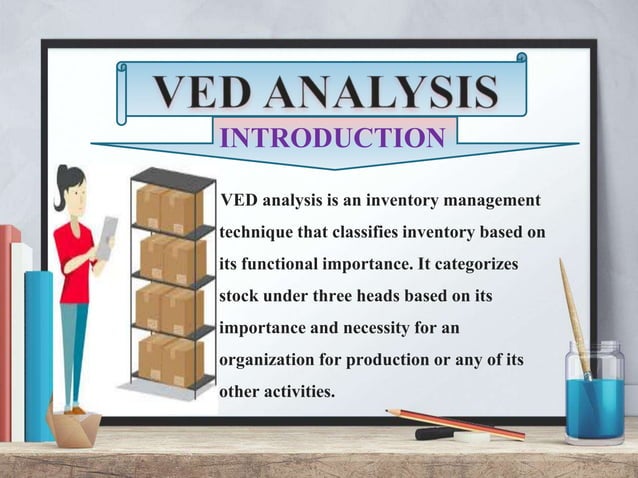 VED ANALYSIS

INTRODUCTION

VED analysis is an inventory management technique that classifies inventory based on its functional importance. It categorizes stock under three heads based on its importance and necessity for an organization for production or any of its other activities.